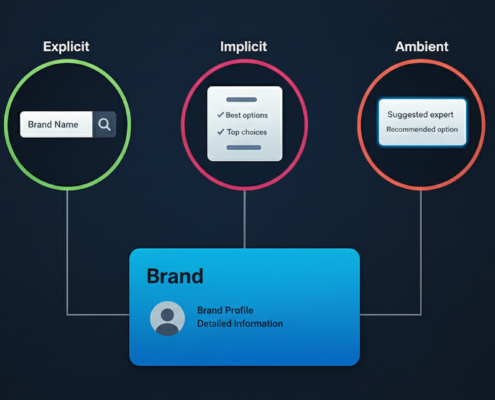 Explicit

Brand Name

Implicit

✓ Best options
✓ Top choices

Ambient

Suggested expert
Recommended option

Brand

Brand Profile
Detailed Information